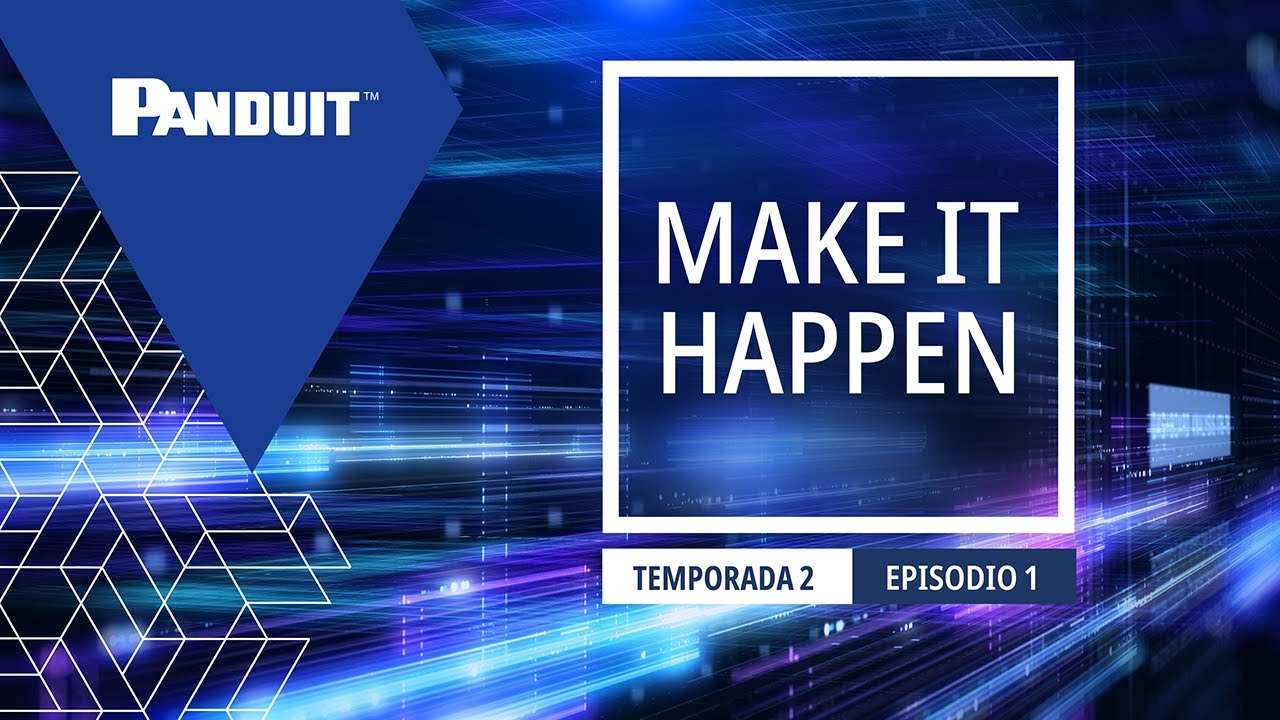 PANDUIT™

MAKE IT HAPPEN

TEMPORADA 2 EPISODIO 1